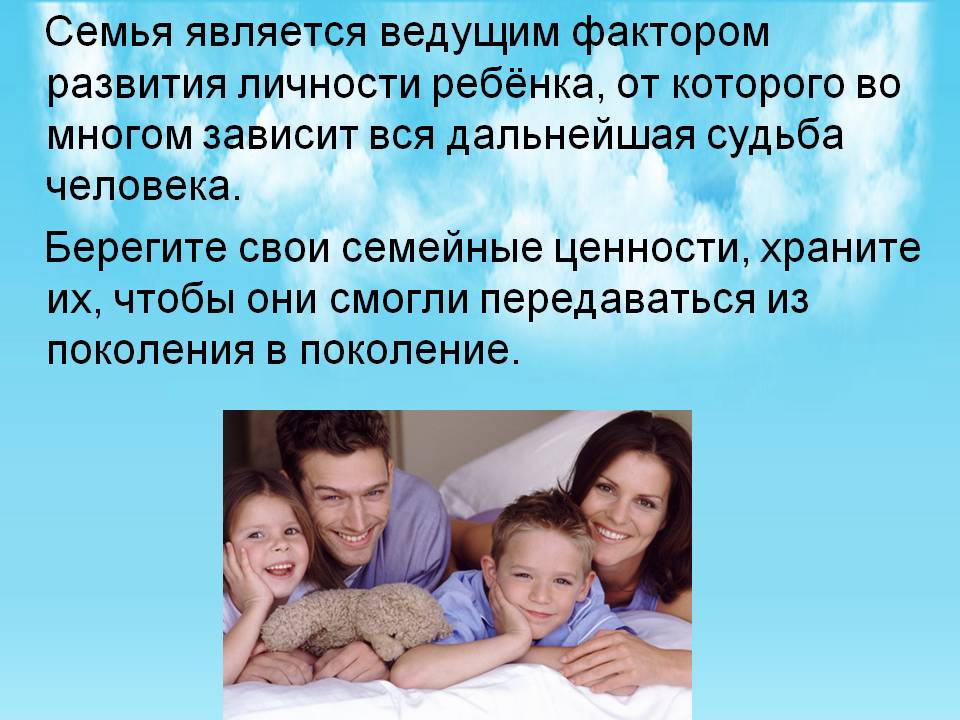 Семья является ведущим фактором развития личности ребёнка, от которого во многом зависит вся дальнейшая судьба человека.

Берегите свои семейные ценности, храните их, чтобы они смогли передаваться из поколения в поколение.